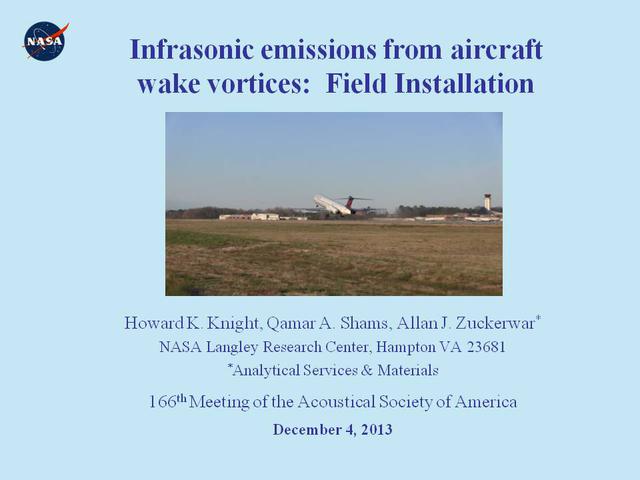 NASA

Infrasonic emissions from aircraft wake vortices: Field Installation

Howard K. Knight, Qamar A. Shams, Allan J. Zuckerwar*
NASA Langley Research Center, Hampton VA 23681
*Analytical Services & Materials

166th Meeting of the Acoustical Society of America

December 4, 2013